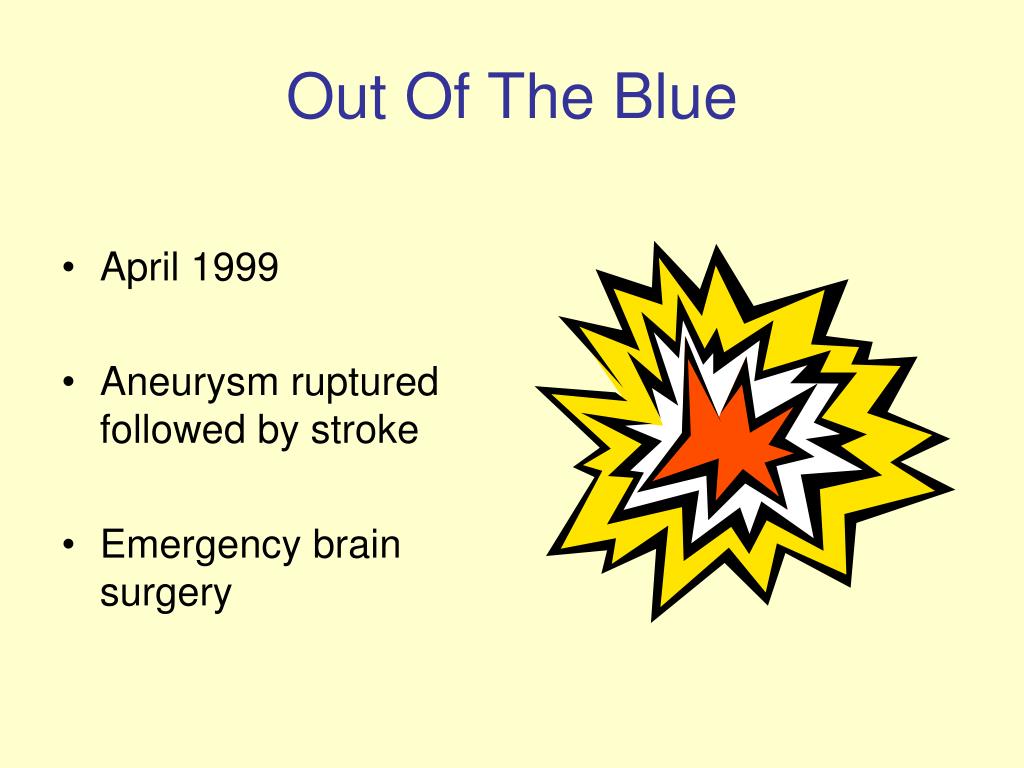 Out Of The Blue

• April 1999

• Aneurysm ruptured followed by stroke

• Emergency brain surgery